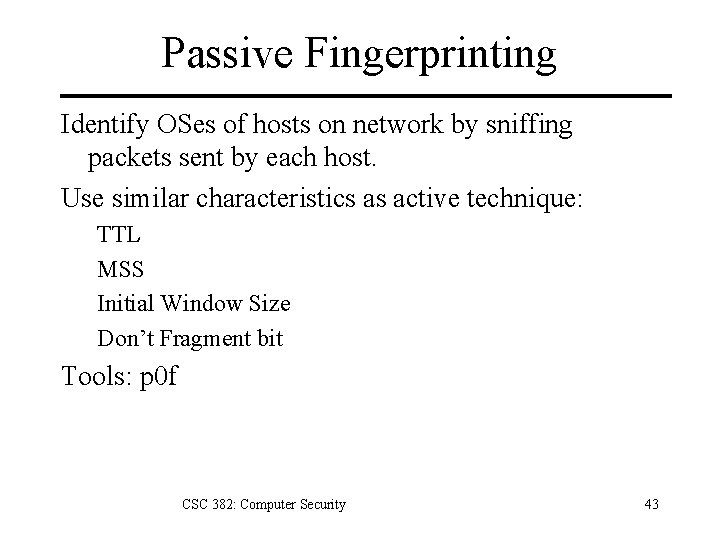 Passive Fingerprinting

Identify OSes of hosts on network by sniffing packets sent by each host.

Use similar characteristics as active technique:

TTL

MSS

Initial Window Size

Don’t Fragment bit

Tools: p0f

CSC 382: Computer Security

43